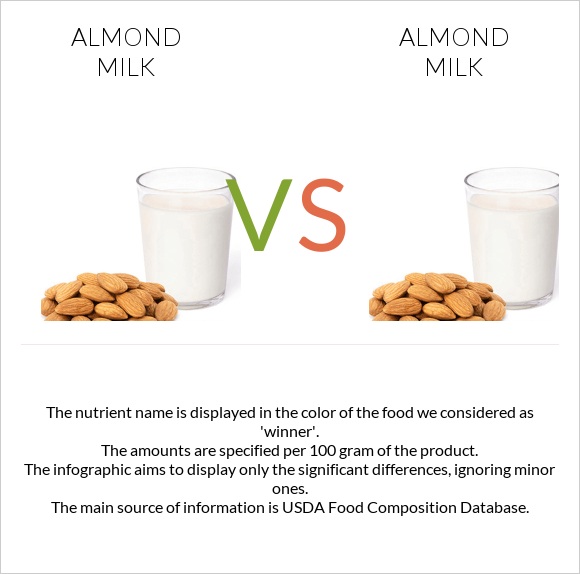 ALMOND MILK

VS

ALMOND MILK

The nutrient name is displayed in the color of the food we considered as 'winner'.
The amounts are specified per 100 gram of the product.
The infographic aims to display only the significant differences, ignoring minor ones.
The main source of information is USDA Food Composition Database.